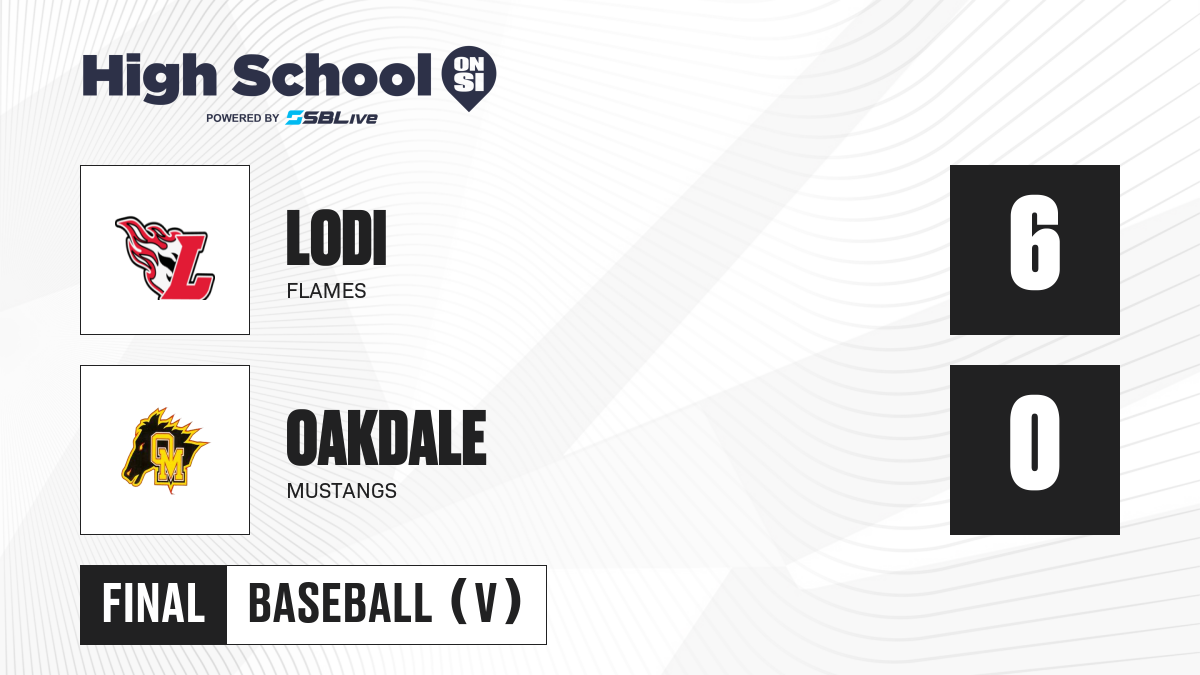 High School ON SI

POWERED BY SBLive

L

LODI

FLAMES

6

OM

OAKDALE

MUSTANGS

0

FINAL

BASEBALL (V)